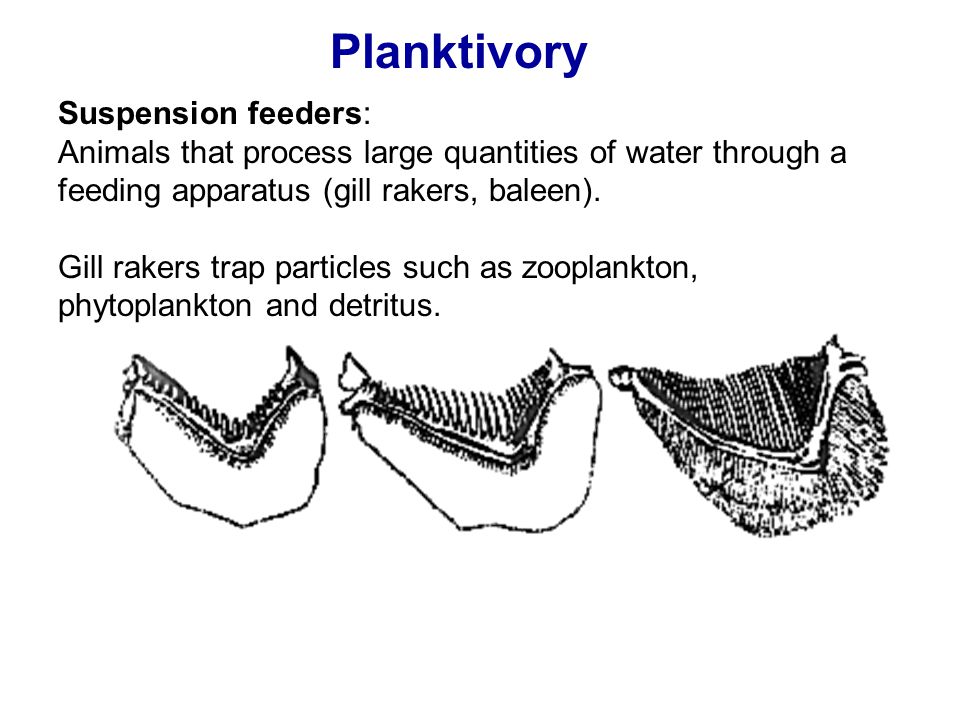 Planktivory

Suspension feeders:
Animals that process large quantities of water through a feeding apparatus (gill rakers, baleen).

Gill rakers trap particles such as zooplankton, phytoplankton and detritus.